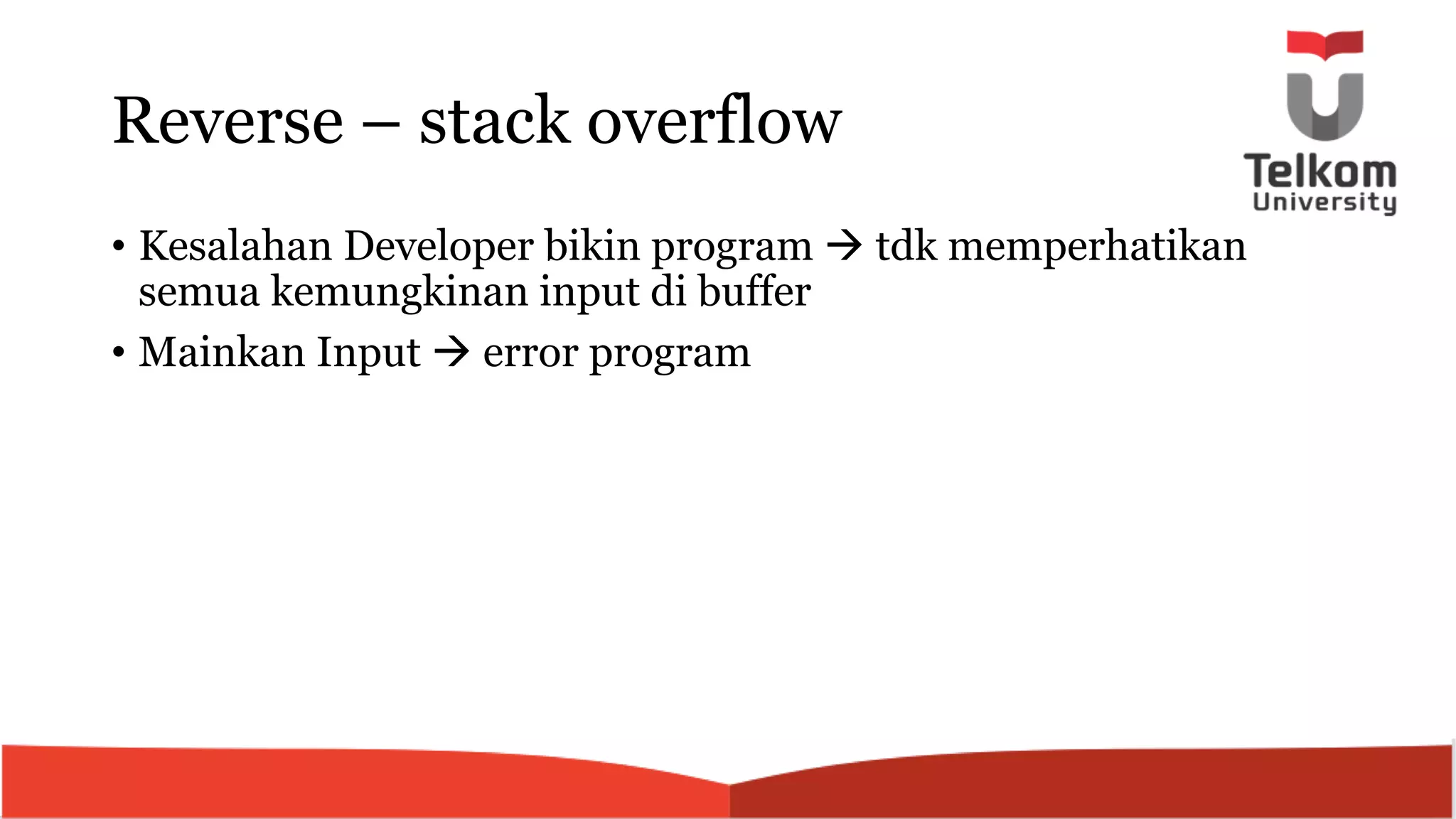 Reverse – stack overflow

Telkom University

• Kesalahan Developer bikin program → tdk memperhatikan semua kemungkinan input di buffer
• Mainkan Input → error program